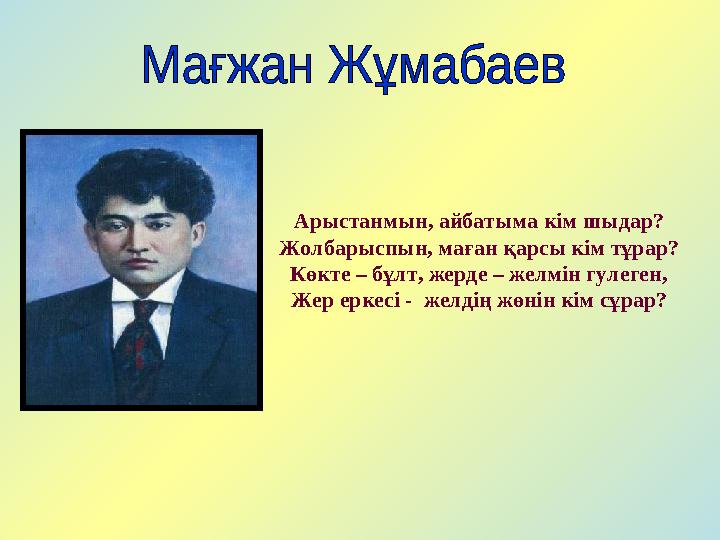 Мағжан Жұмабаев

Арыстанмын, айбатыма кім шыдар?
Жолбарыспын, маған қарсы кім тұрар?
Көкте – бұлт, жерде – желмін гулеген,
Жер еркесі - желдің жөнін кім сұрар?